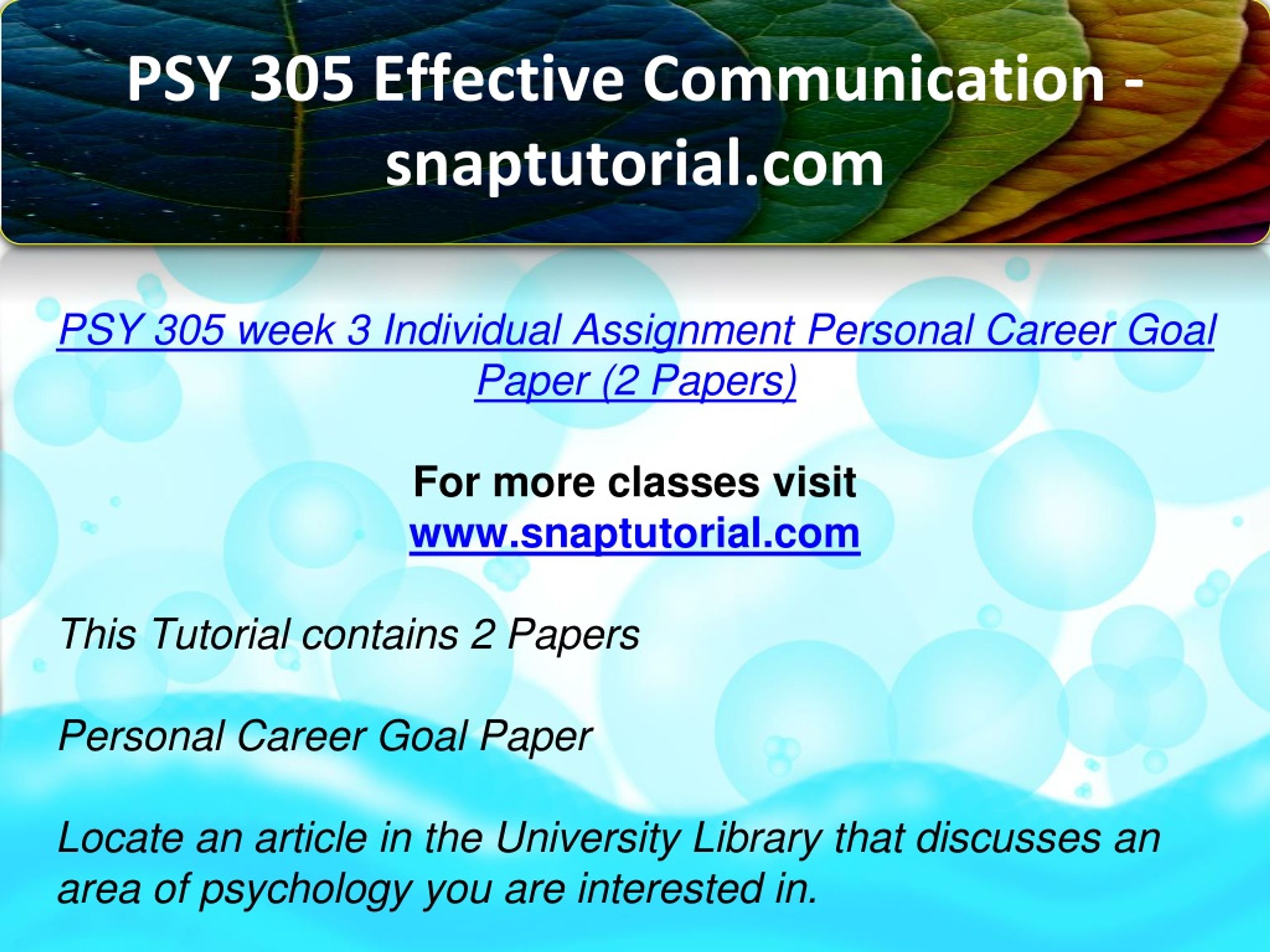 PSY 305 Effective Communication - snaptutorial.com

PSY 305 week 3 Individual Assignment Personal Career Goal Paper (2 Papers)

For more classes visit
www.snaptutorial.com

This Tutorial contains 2 Papers

Personal Career Goal Paper

Locate an article in the University Library that discusses an area of psychology you are interested in.